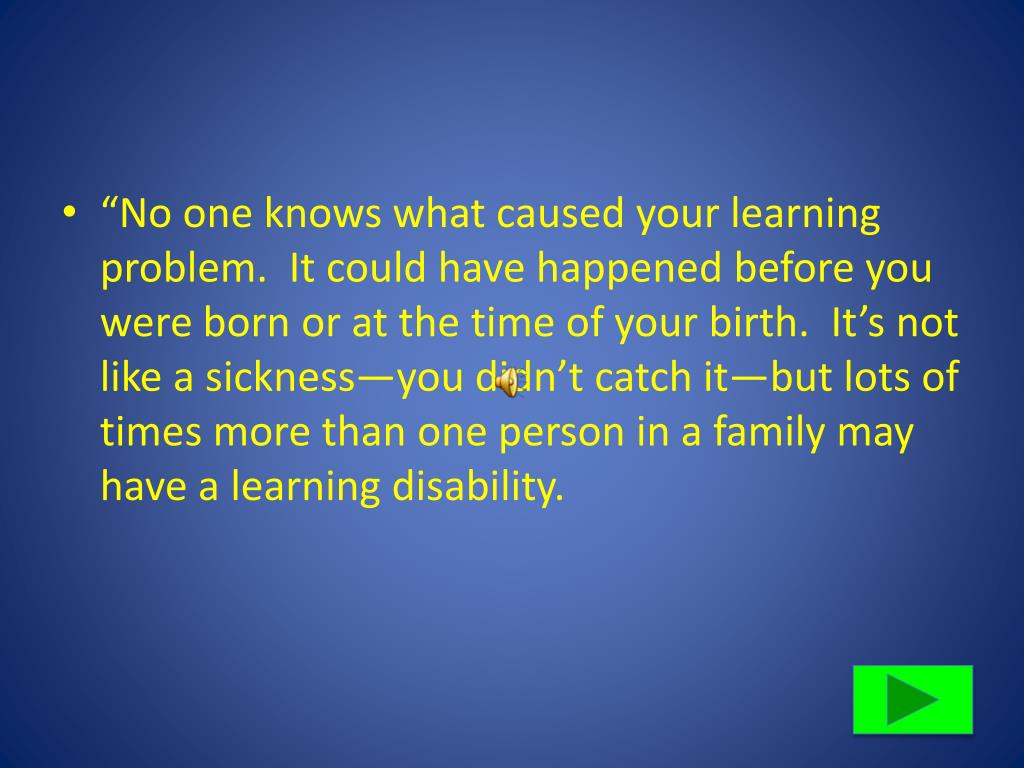 • “No one knows what caused your learning problem. It could have happened before you were born or at the time of your birth. It’s not like a sickness—you didn’t catch it—but lots of times more than one person in a family may have a learning disability.